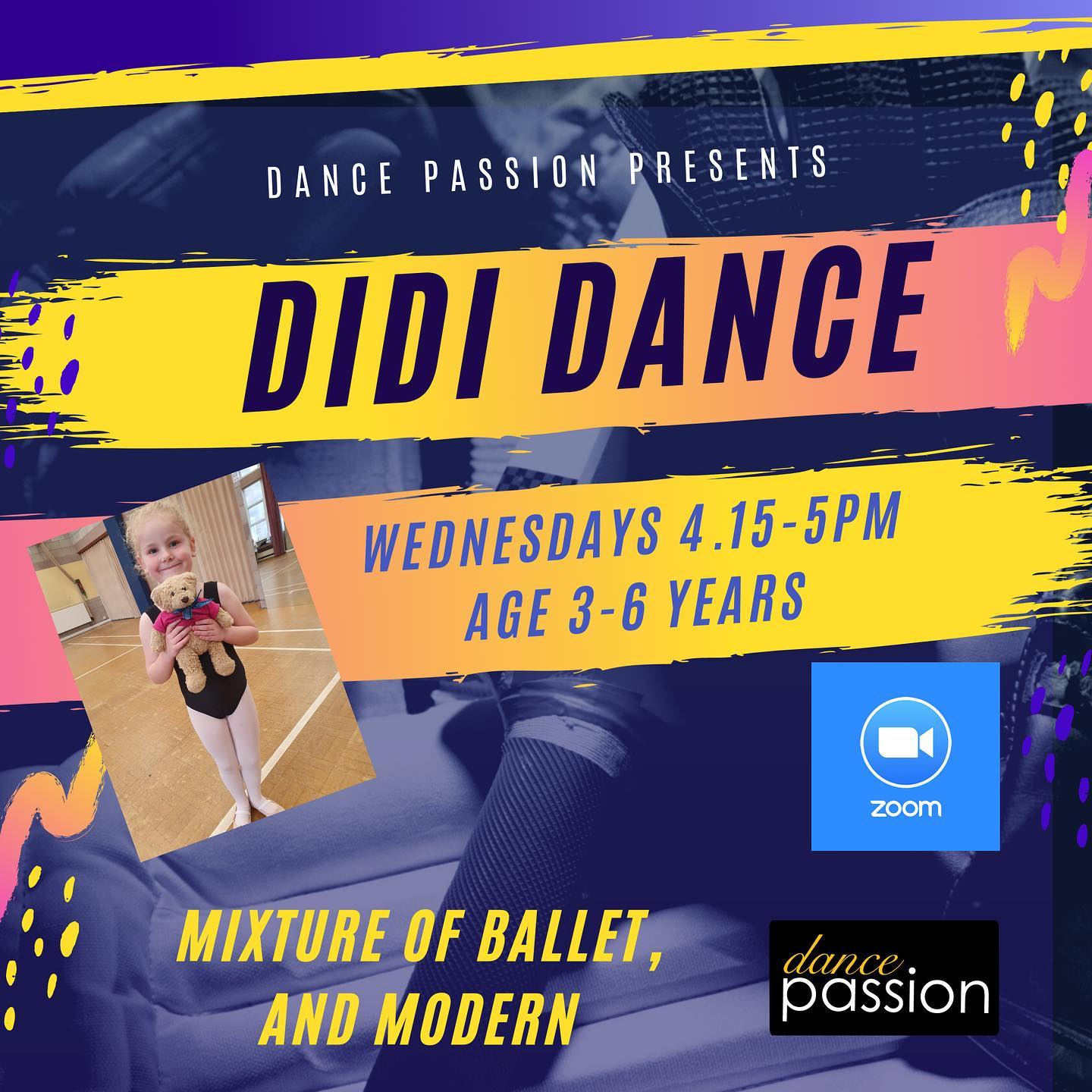 DANCE PASSION PRESENTS

DIDI DANCE

WEDNESDAYS 4.15-5PM
AGE 3-6 YEARS

zoom

MIXTURE OF BALLET, AND MODERN

dance passion